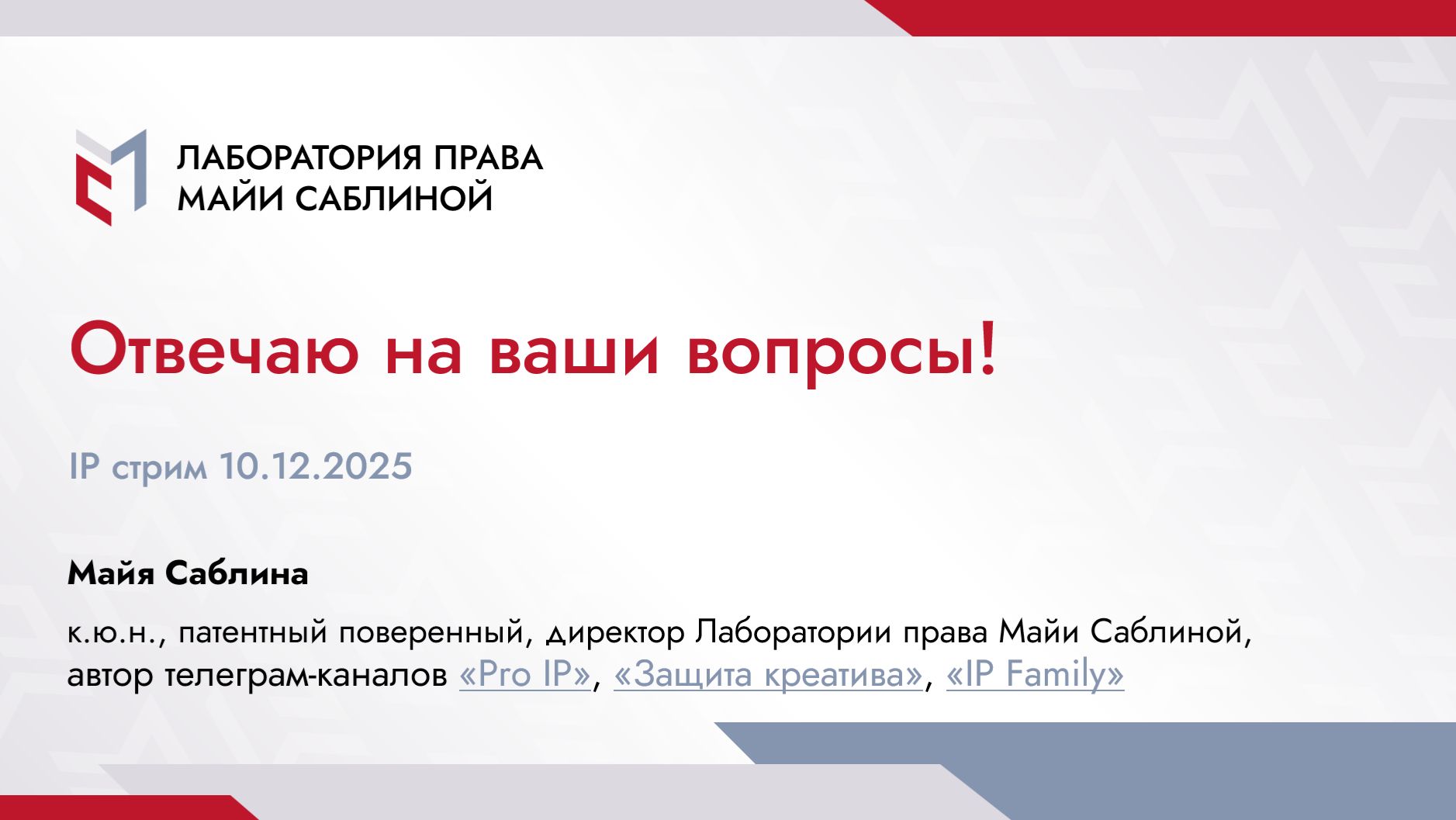 ЛАБОРАТОРИЯ ПРАВА
МАЙИ САБЛИНОЙ

Отвечаю на ваши вопросы!

IP стрим 10.12.2025

Майя Саблина

к.ю.н., патентный поверенный, директор Лаборатории права Майи Саблиной, автор телеграм-каналов «Pro IP», «Защита креатива», «IP Family»